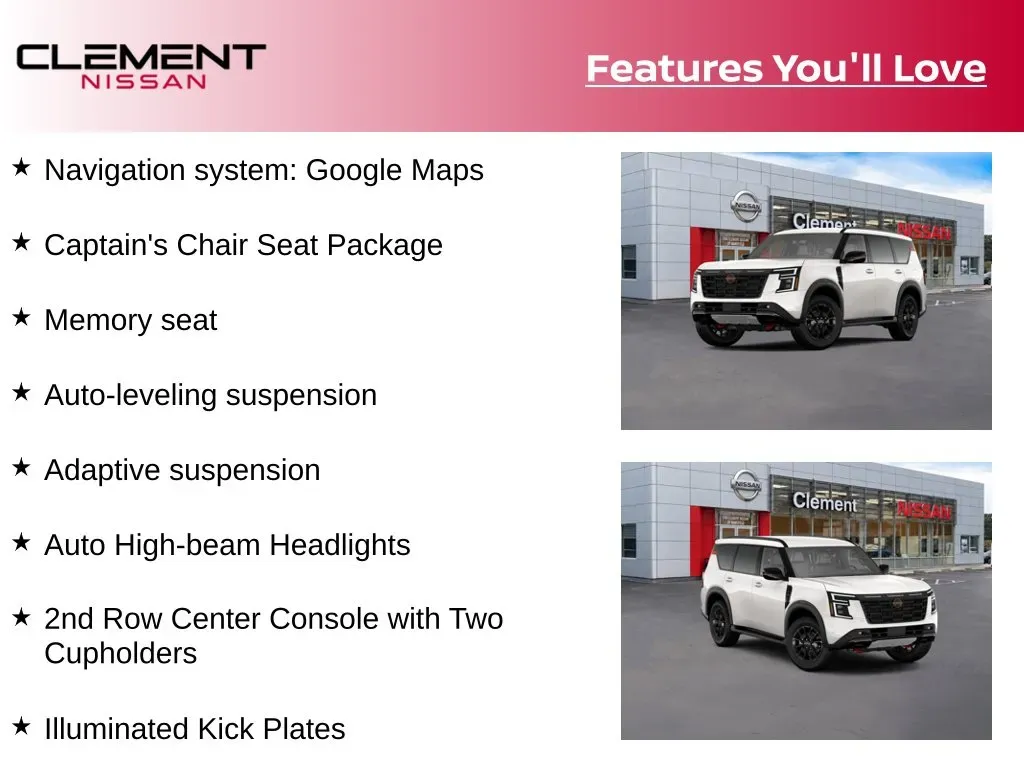 CLEMENT
NISSAN

Features You'll Love

★ Navigation system: Google Maps

★ Captain's Chair Seat Package

★ Memory seat

★ Auto-leveling suspension

★ Adaptive suspension

★ Auto High-beam Headlights

★ 2nd Row Center Console with Two Cupholders

★ Illuminated Kick Plates

NISSAN
Clement
NISSAN

NISSAN
Clement
NISSAN